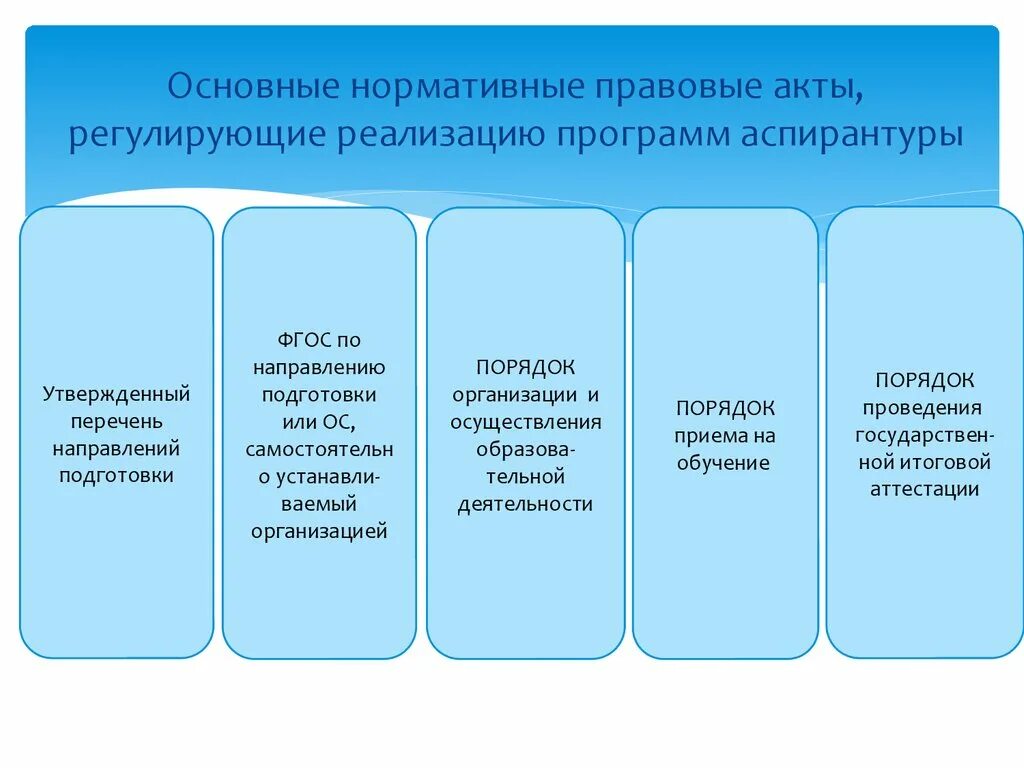 Основные нормативные правовые акты, регулирующие реализацию программ аспирантуры

Утвержденный перечень направлений подготовки

ФГОС по направлению подготовки или ОС, самостоятельно устанавливаемый организацией

ПОРЯДОК организации и осуществления образовательной деятельности

ПОРЯДОК приема на обучение

ПОРЯДОК проведения государственной итоговой аттестации